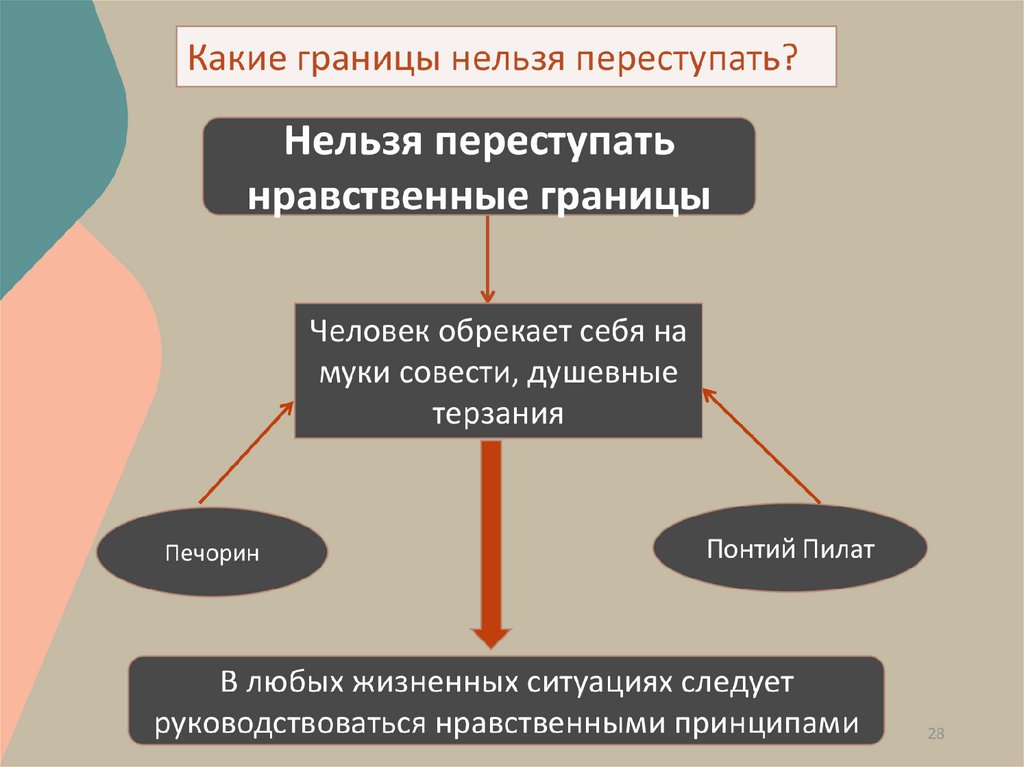 Какие границы нельзя переступать?

Нельзя переступать нравственные границы

Человек обрекает себя на муки совести, душевные терзания

Печорин

Понтий Пилат

В любых жизненных ситуациях следует руководствоваться нравственными принципами

28